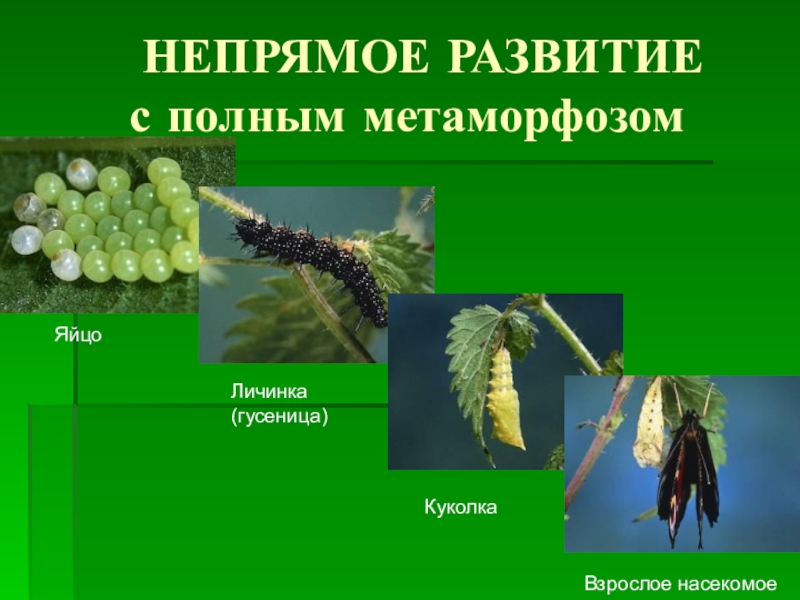 НЕПРЯМОЕ РАЗВИТИЕ
с полным метаморфозом

Яйцо

Личинка
(гусеница)

Куколка

Взрослое насекомое